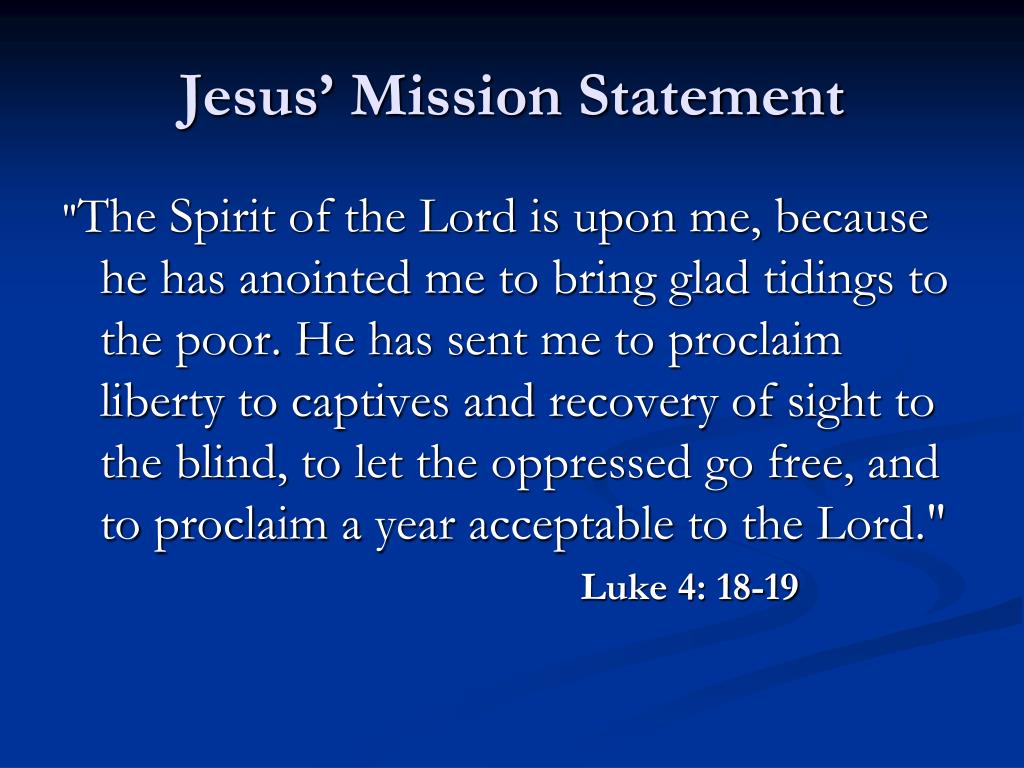 Jesus’ Mission Statement

"The Spirit of the Lord is upon me, because he has anointed me to bring glad tidings to the poor. He has sent me to proclaim liberty to captives and recovery of sight to the blind, to let the oppressed go free, and to proclaim a year acceptable to the Lord."

Luke 4: 18-19